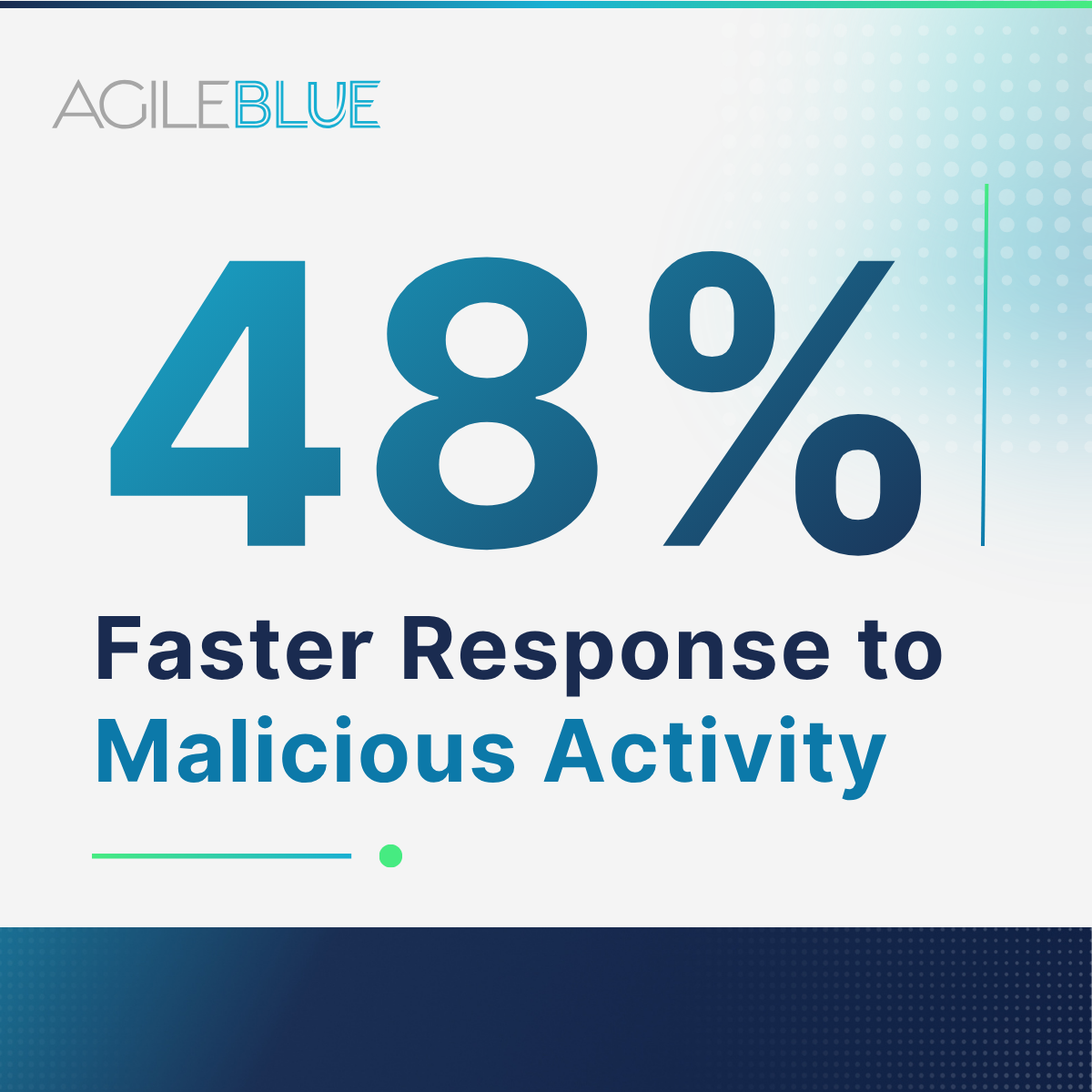 AGILEBLUE

48%

Faster Response to Malicious Activity